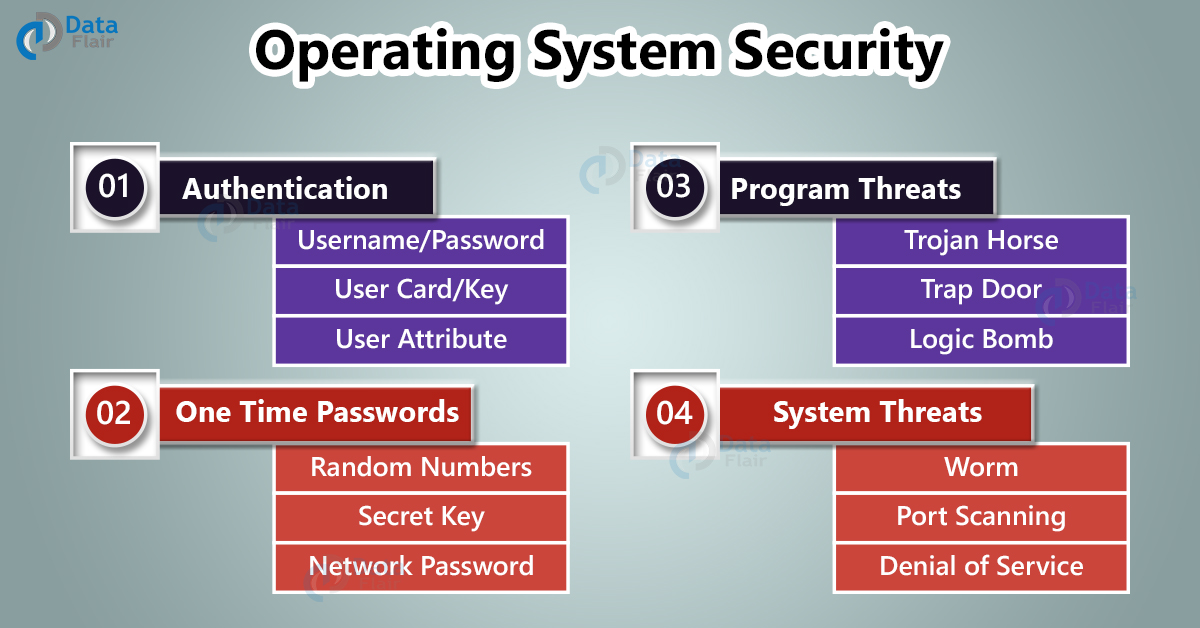 Data Flair

Operating System Security

01 Authentication
Username/Password
User Card/Key
User Attribute

02 One Time Passwords
Random Numbers
Secret Key
Network Password

03 Program Threats
Trojan Horse
Trap Door
Logic Bomb

04 System Threats
Worm
Port Scanning
Denial of Service